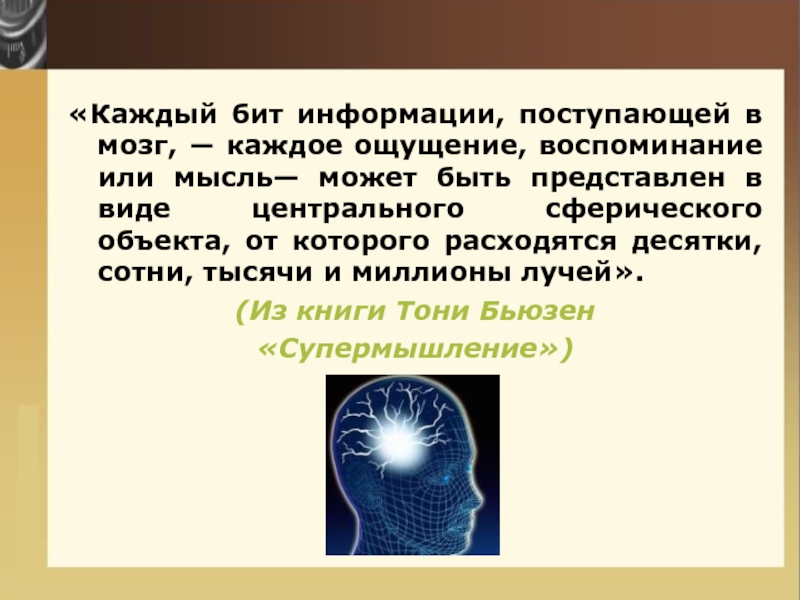 «Каждый бит информации, поступающей в мозг, — каждое ощущение, воспоминание или мысль— может быть представлен в виде центрального сферического объекта, от которого расходятся десятки, сотни, тысячи и миллионы лучей».

(Из книги Тони Бьюзен «Супермышление»)